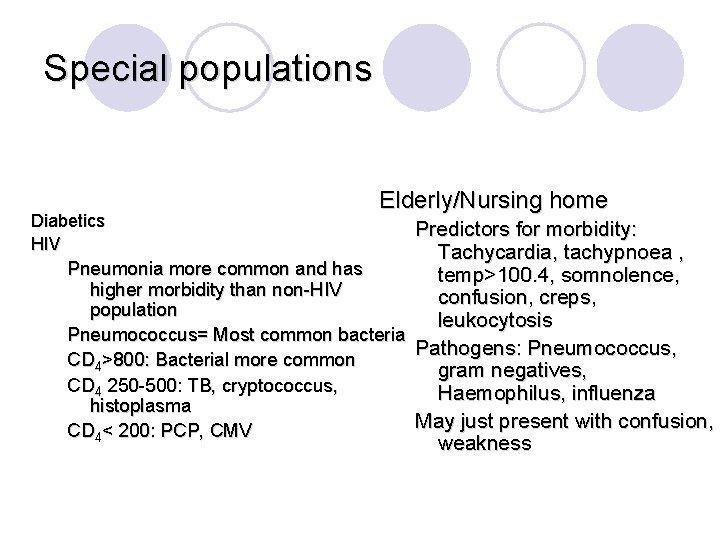 Special populations

Diabetics

HIV

Pneumonia more common and has higher morbidity than non-HIV population

Pneumococcus= Most common bacteria

$CD_4$>800: Bacterial more common

$CD_4$ 250-500: TB, cryptococcus, histoplasma

$CD_4$< 200: PCP, CMV

Elderly/Nursing home

Predictors for morbidity: Tachycardia, tachypnoea , temp>100.4, somnolence, confusion, creps, leukocytosis

Pathogens: Pneumococcus, gram negatives, Haemophilus, influenza

May just present with confusion, weakness